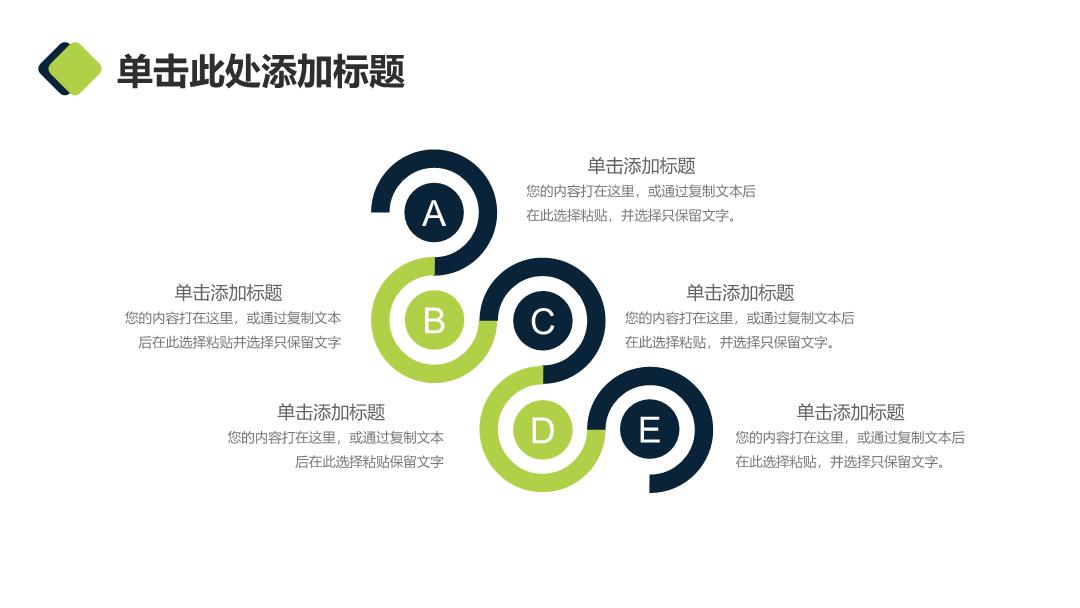 单击此处添加标题

单击添加标题
您的内容打在这里，或通过复制文本后在此选择粘贴，并选择只保留文字。

A

单击添加标题
您的内容打在这里，或通过复制文本后在此选择粘贴并选择只保留文字

B

C

单击添加标题
您的内容打在这里，或通过复制文本后在此选择粘贴，并选择只保留文字。

单击添加标题
您的内容打在这里，或通过复制文本后在此选择粘贴保留文字

D

E

单击添加标题
您的内容打在这里，或通过复制文本后在此选择粘贴，并选择只保留文字。